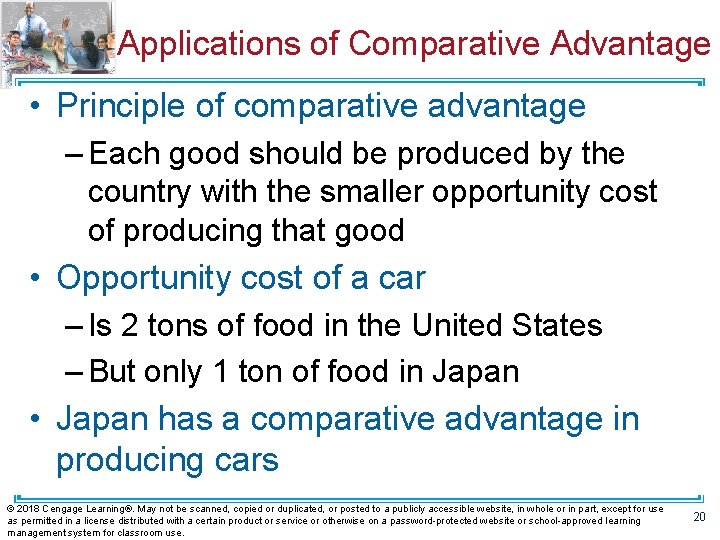 Applications of Comparative Advantage

• Principle of comparative advantage

– Each good should be produced by the country with the smaller opportunity cost of producing that good

• Opportunity cost of a car

– Is 2 tons of food in the United States

– But only 1 ton of food in Japan

• Japan has a comparative advantage in producing cars

© 2018 Cengage Learning®. May not be scanned, copied or duplicated, or posted to a publicly accessible website, in whole or in part, except for use as permitted in a license distributed with a certain product or service or otherwise on a password-protected website or school-approved learning management system for classroom use.

20